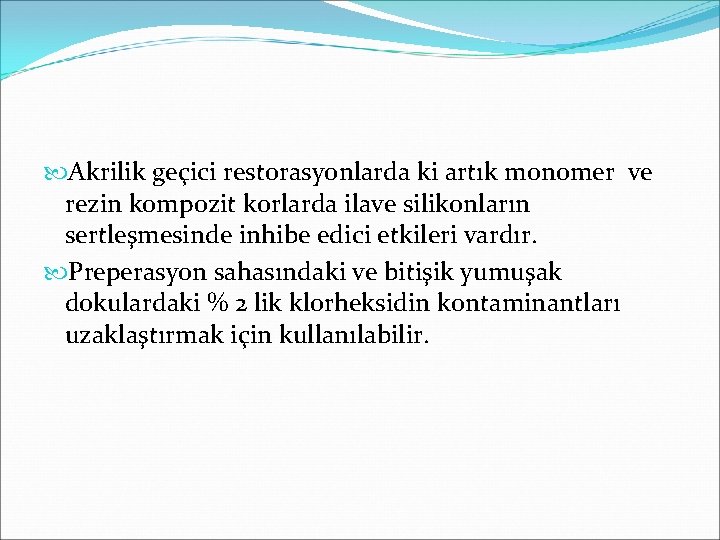 Akrilik geçici restorasyonlarda ki artık monomer ve rezin kompozit korlarda ilave silikonların sertleşmesinde inhibe edici etkileri vardır.

Preperasyon sahasındaki ve bitişik yumuşak dokulardaki % 2 lik klorheksidin kontaminantları uzaklaştırmak için kullanılabilir.